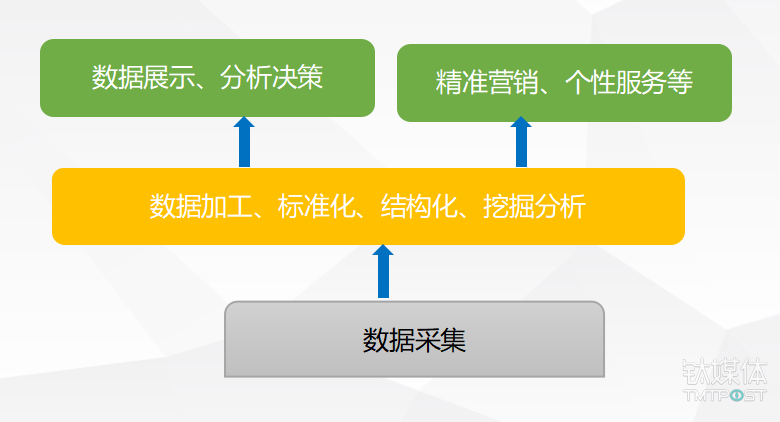 数据展示、分析决策

精准营销、个性服务等

数据加工、标准化、结构化、挖掘分析

数据采集

钛媒体
TMTPOST